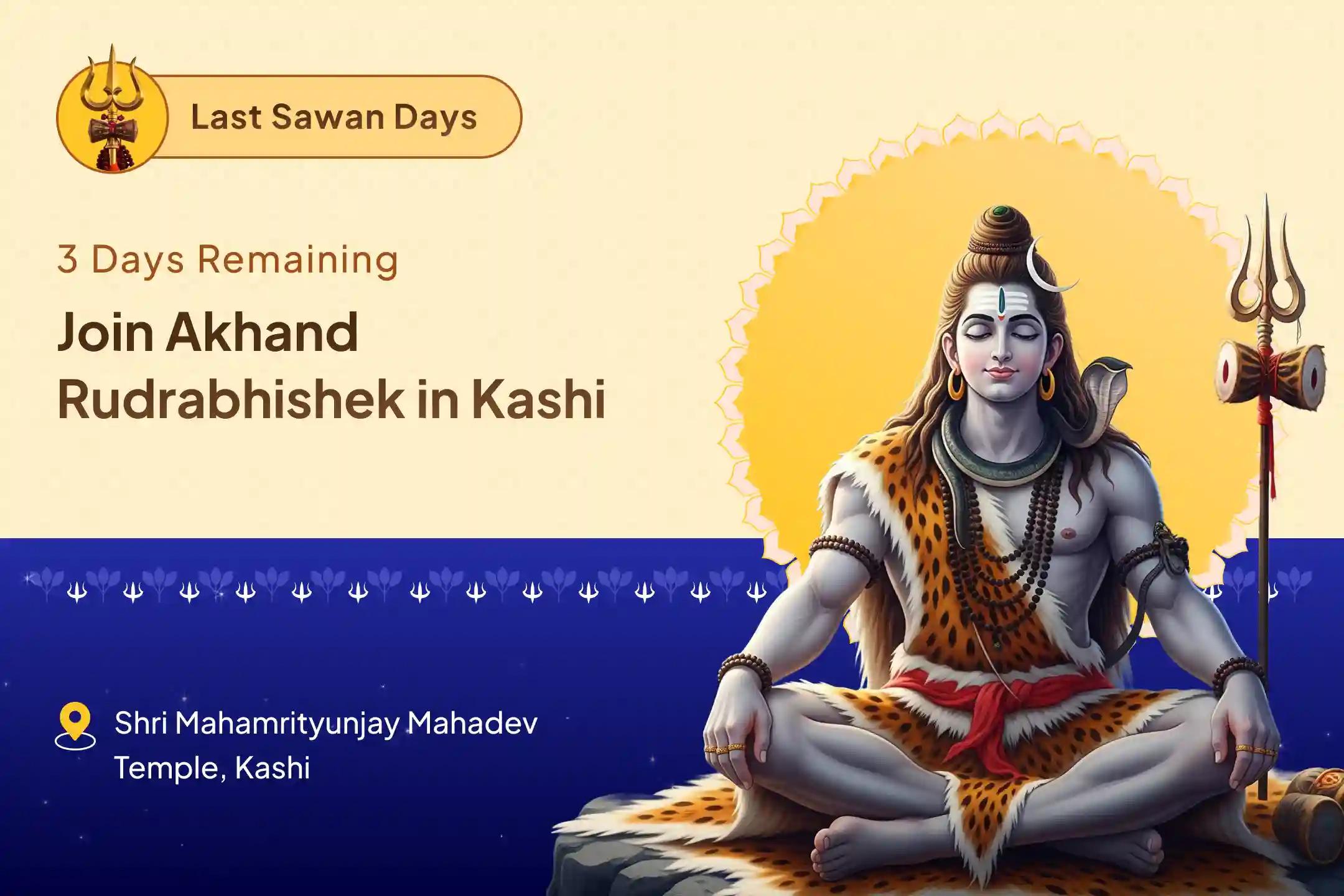 Last Sawan Days

3 Days Remaining

Join Akhand Rudrabhishek in Kashi

Shri Mahamrityunjay Mahadev Temple, Kashi